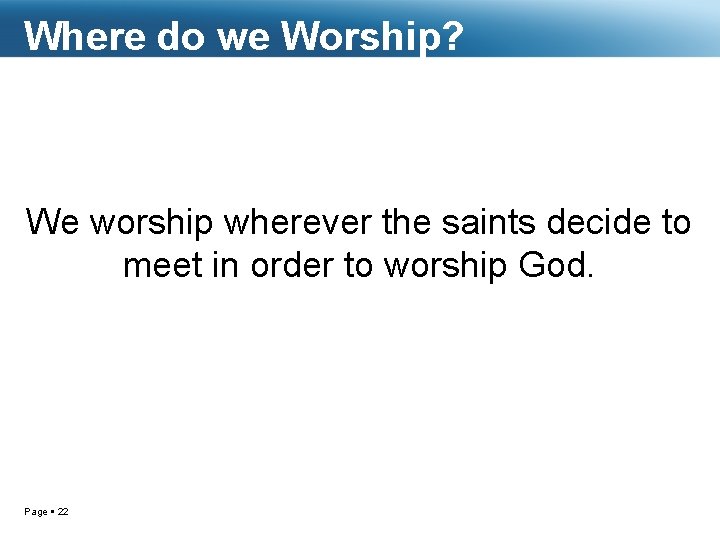 Where do we Worship?

We worship wherever the saints decide to meet in order to worship God.

Page ▪ 22